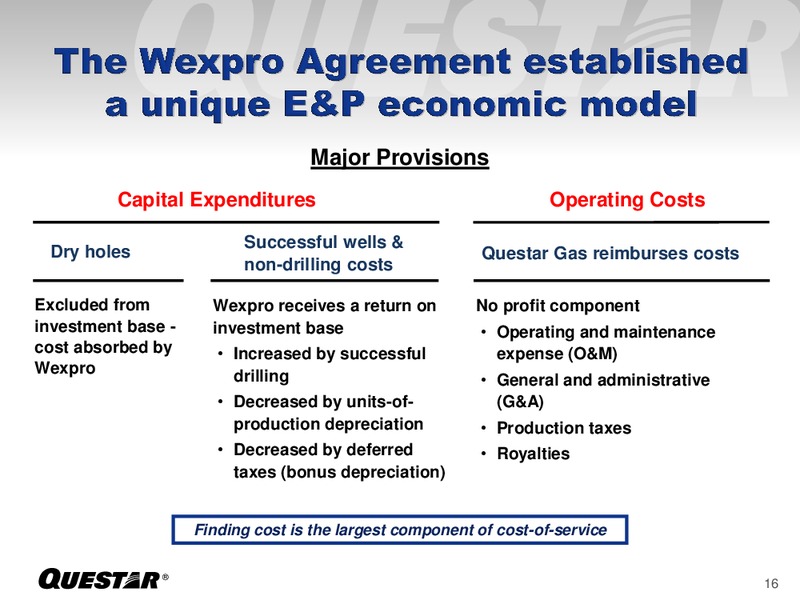 QUESTAR

The Wexpro Agreement established a unique E&P economic model

Major Provisions

Capital Expenditures

Dry holes

Excluded from investment base - cost absorbed by Wexpro

Successful wells & non-drilling costs

Wexpro receives a return on investment base

• Increased by successful drilling
• Decreased by units-of-production depreciation
• Decreased by deferred taxes (bonus depreciation)

Operating Costs

Questar Gas reimburses costs

No profit component

• Operating and maintenance expense (O&M)
• General and administrative (G&A)
• Production taxes
• Royalties

Finding cost is the largest component of cost-of-service

QUESTAR®

16